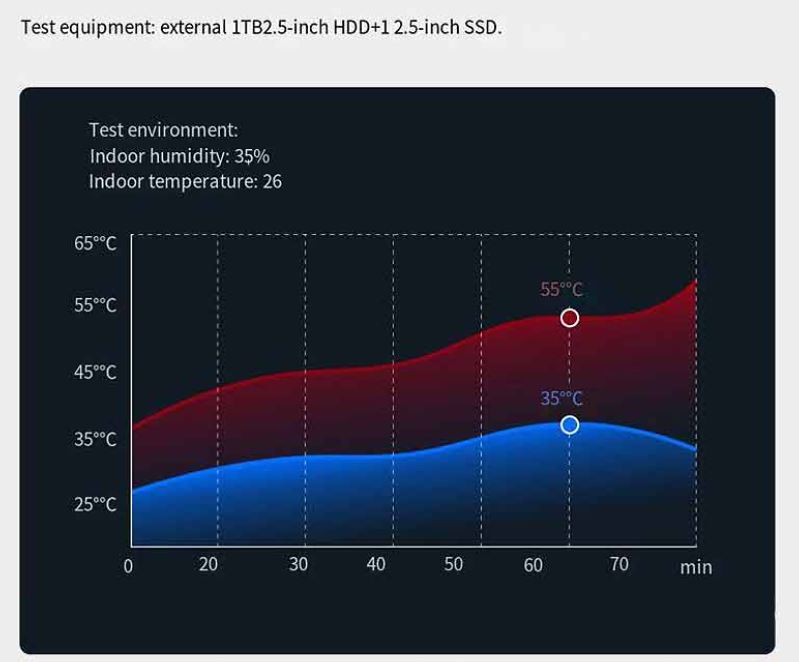 Test equipment: external 1TB2.5-inch HDD+1 2.5-inch SSD.

Test environment:
Indoor humidity: 35%
Indoor temperature: 26

65°°C
55°°C
45°°C
35°°C
25°°C

55°°C
35°°C

0
20
30
40
50
60
70
min